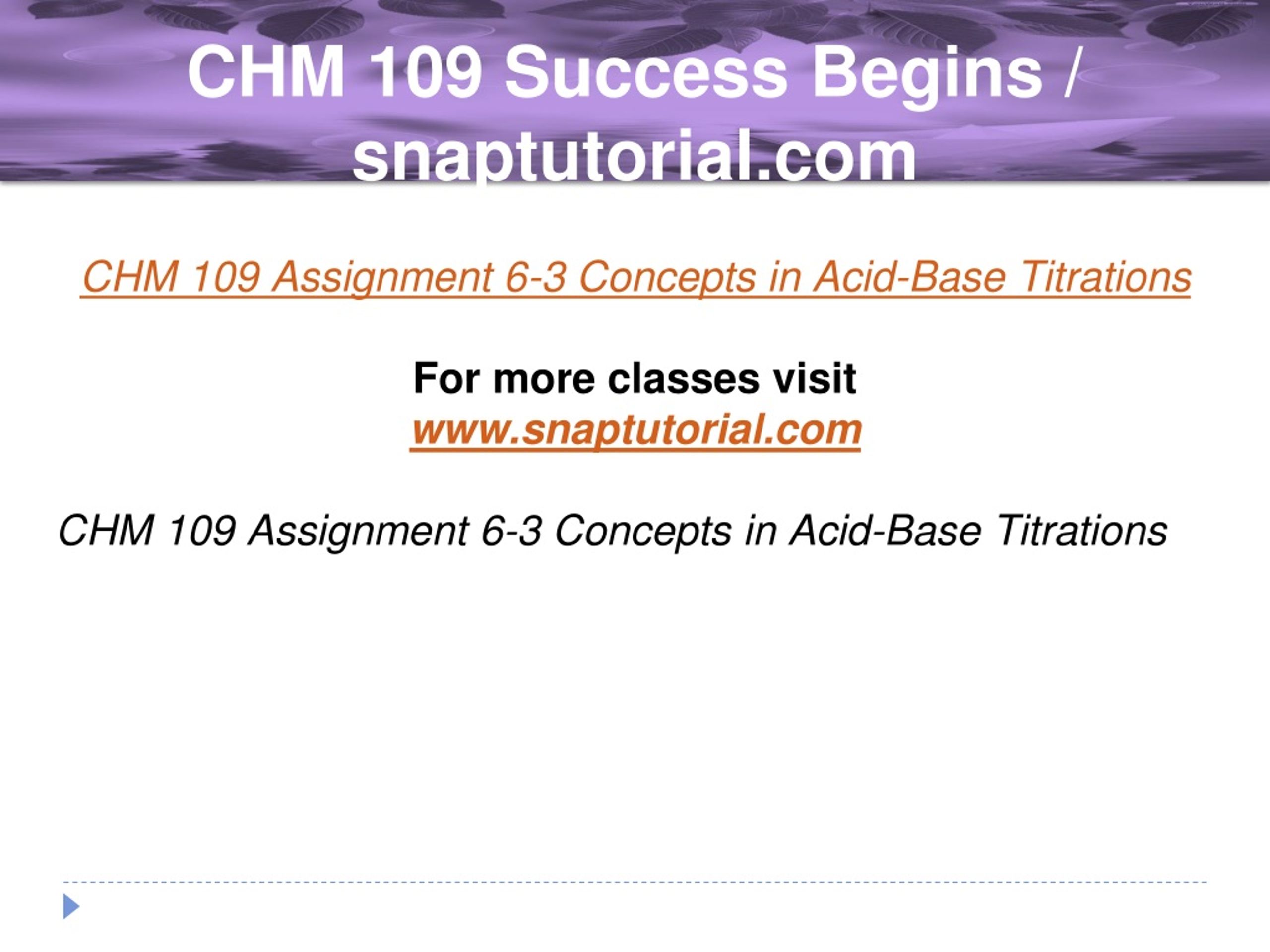 CHM 109 Success Begins / snaptutorial.com

CHM 109 Assignment 6-3 Concepts in Acid-Base Titrations

For more classes visit
www.snaptutorial.com

CHM 109 Assignment 6-3 Concepts in Acid-Base Titrations